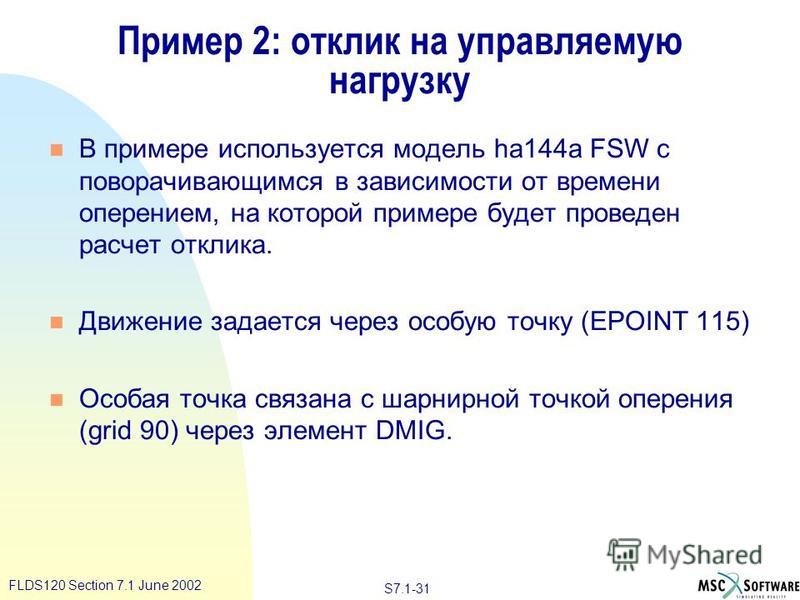 Пример 2: отклик на управляемую нагрузку

В примере используется модель ha144a FSW с поворачивающимся в зависимости от времени оперением, на которой примере будет проведен расчет отклика.

Движение задается через особую точку (EPOINT 115)

Особая точка связана с шарнирной точкой оперения (grid 90) через элемент DMIG.

MyShared

FLDS120 Section 7.1 June 2002

S7.1-31

MSC SOFTWARE
SIMULATING REALITY